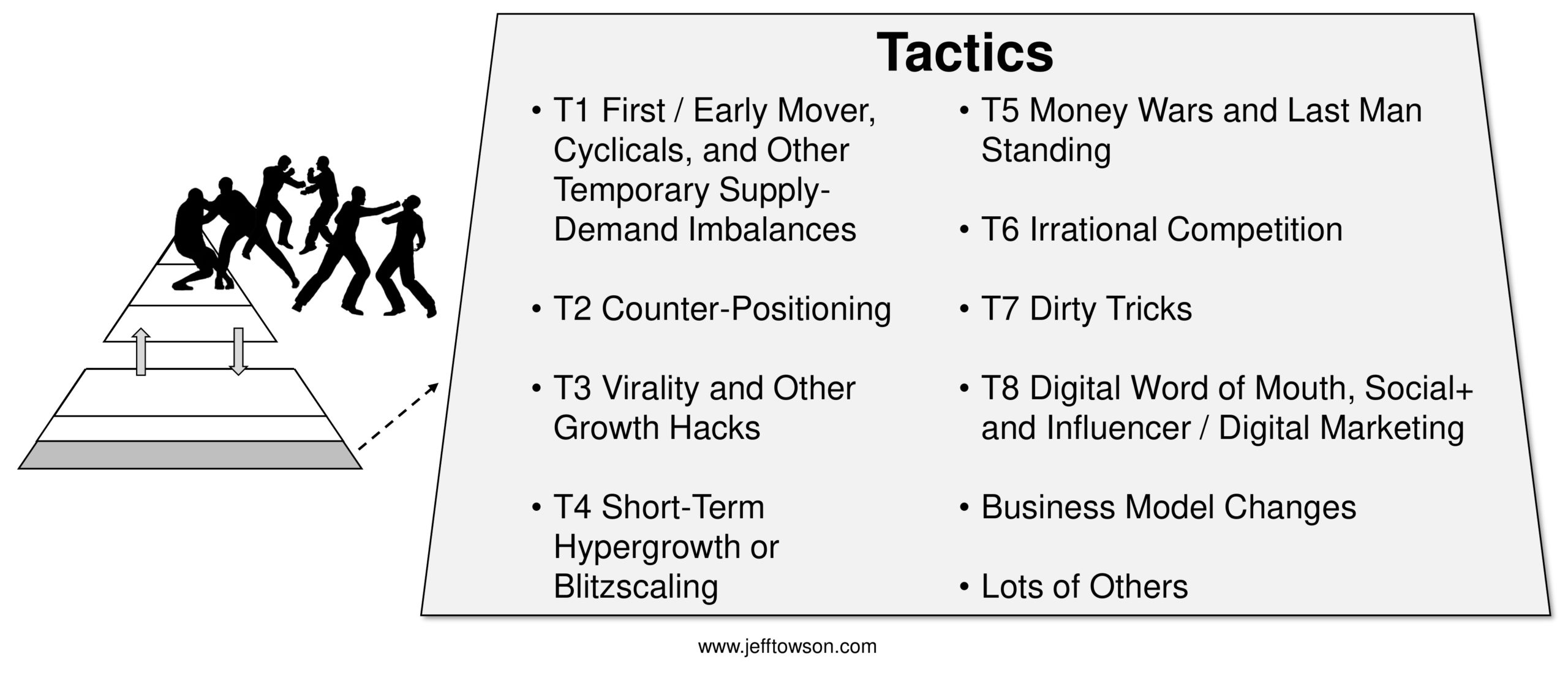 Tactics

• T1 First / Early Mover, Cyclicals, and Other Temporary Supply-Demand Imbalances

• T2 Counter-Positioning

• T3 Virality and Other Growth Hacks

• T4 Short-Term Hypergrowth or Blitzscaling

• T5 Money Wars and Last Man Standing

• T6 Irrational Competition

• T7 Dirty Tricks

• T8 Digital Word of Mouth, Social+ and Influencer / Digital Marketing

• Business Model Changes

• Lots of Others

www.jefftowson.com